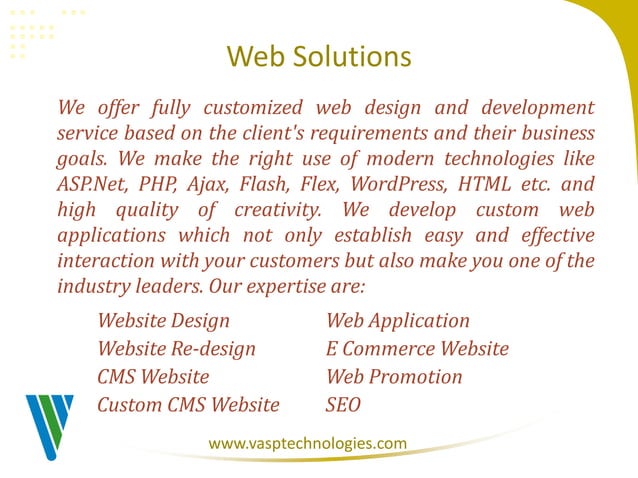 Web Solutions

We offer fully customized web design and development service based on the client's requirements and their business goals. We make the right use of modern technologies like ASP.Net, PHP, Ajax, Flash, Flex, WordPress, HTML etc. and high quality of creativity. We develop custom web applications which not only establish easy and effective interaction with your customers but also make you one of the industry leaders. Our expertise are:

Website Design
Website Re-design
CMS Website
Custom CMS Website

Web Application
E Commerce Website
Web Promotion
SEO

www.vasptechnologies.com